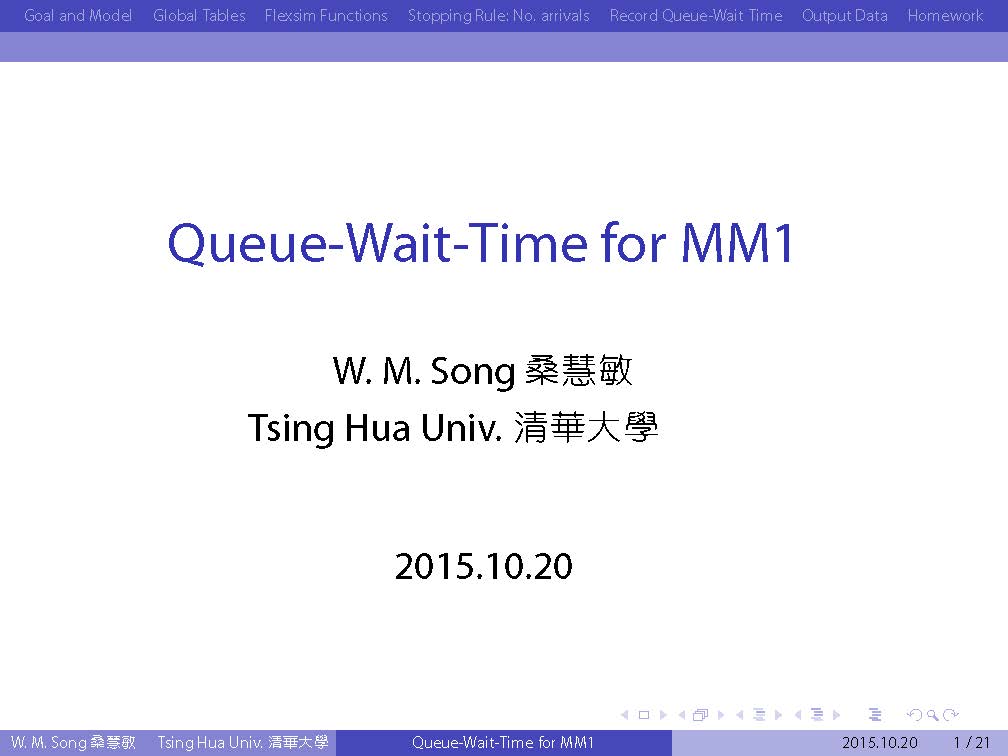 Goal and Model Global Tables Flexsim Functions Stopping Rule: No. arrivals Record Queue-Wait Time Output Data Homework

Queue-Wait-Time for MM1

W. M. Song 桑慧敏
Tsing Hua Univ. 清華大學

2015.10.20

W. M. Song 桑慧敏 Tsing Hua Univ. 清華大學 Queue-Wait-Time for MM1 2015.10.20 1 / 21